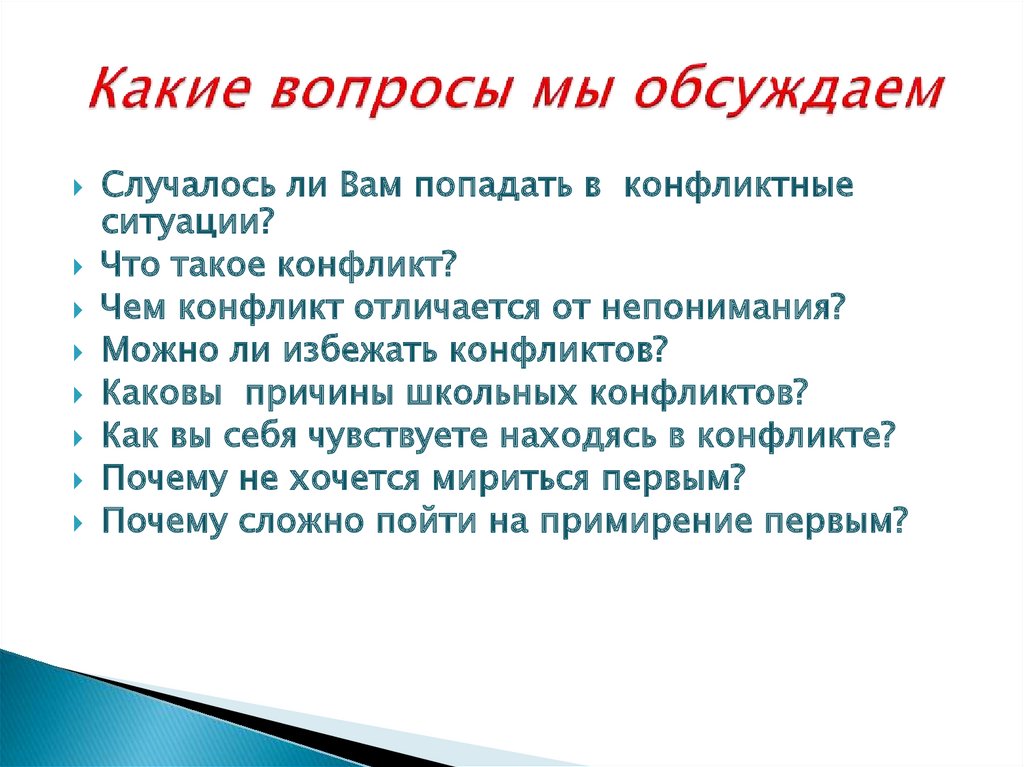 Какие вопросы мы обсуждаем

Случалось ли Вам попадать в конфликтные ситуации?
Что такое конфликт?
Чем конфликт отличается от непонимания?
Можно ли избежать конфликтов?
Каковы причины школьных конфликтов?
Как вы себя чувствуете находясь в конфликте?
Почему не хочется мириться первым?
Почему сложно пойти на примирение первым?